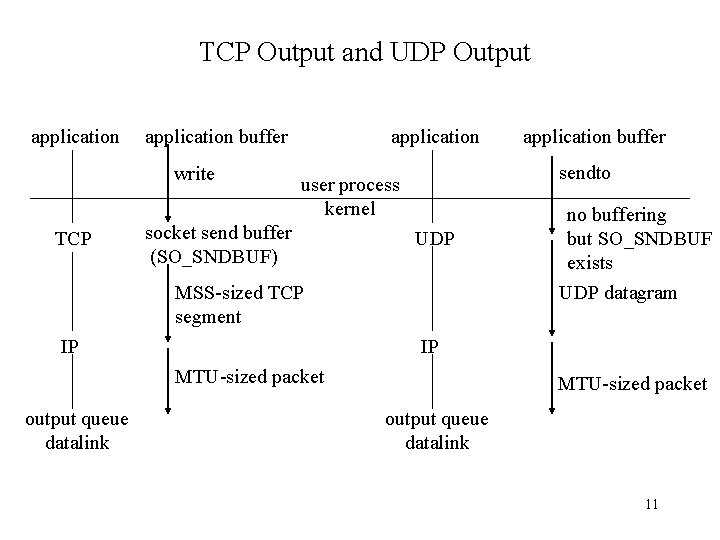 TCP Output and UDP Output

application

application buffer

write

user process

kernel

TCP

socket send buffer (SO_SNDBUF)

MSS-sized TCP segment

IP

MTU-sized packet

output queue datalink

application

application buffer

sendto

no buffering but SO_SNDBUF exists

UDP

UDP datagram

IP

MTU-sized packet

output queue datalink

11